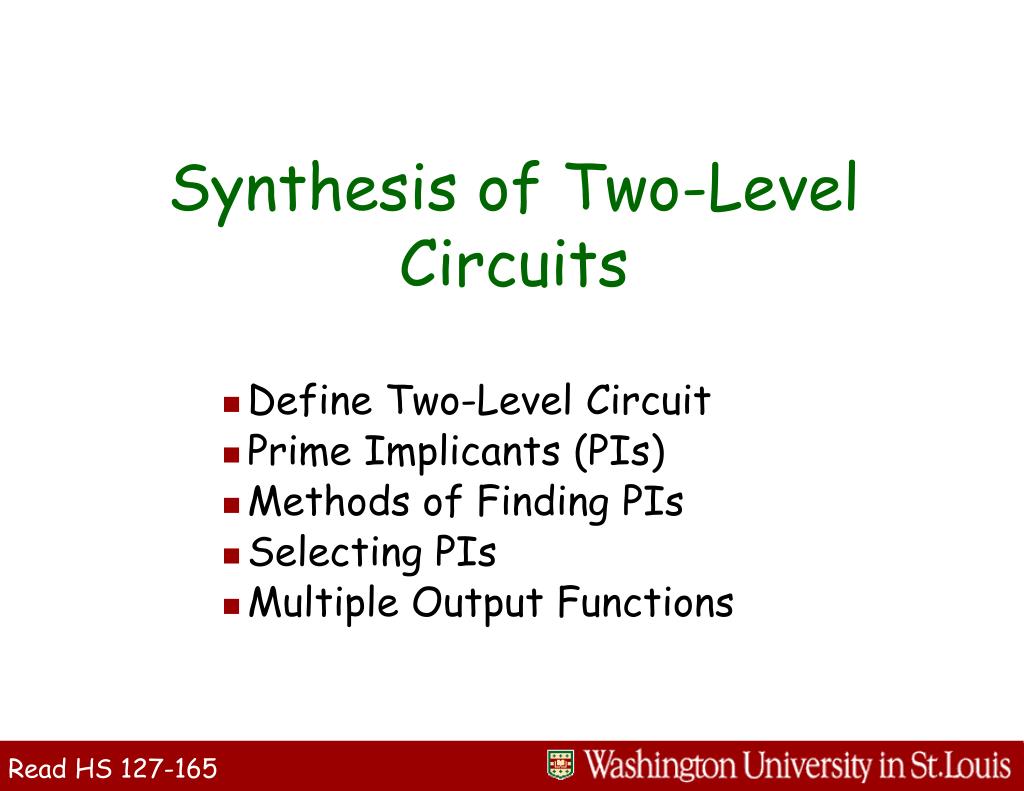 Synthesis of Two-Level Circuits

- Define Two-Level Circuit
- Prime Implicants (PIs)
- Methods of Finding PIs
- Selecting PIs
- Multiple Output Functions

Read HS 127-165

Washington University in St.Louis